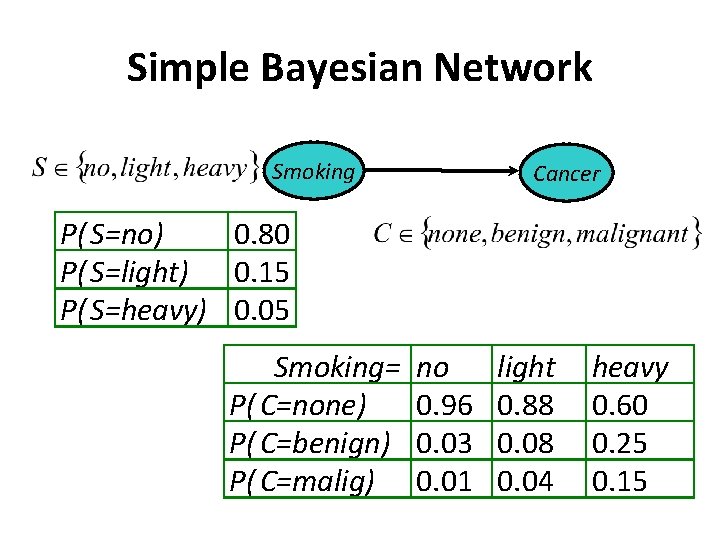 Simple Bayesian Network

$S \in \{no, light, heavy\}$ Smoking Cancer

| P(S=no) | 0.80 |
|---|---|
| P(S=light) | 0.15 |
| P(S=heavy) | 0.05 |

$C \in \{none, benign, malignant\}$

| Smoking= | no | light | heavy |
|---|---|---|---|
| P(C=none) | 0.96 | 0.88 | 0.60 |
| P(C=benign) | 0.03 | 0.08 | 0.25 |
| P(C=malig) | 0.01 | 0.04 | 0.15 |